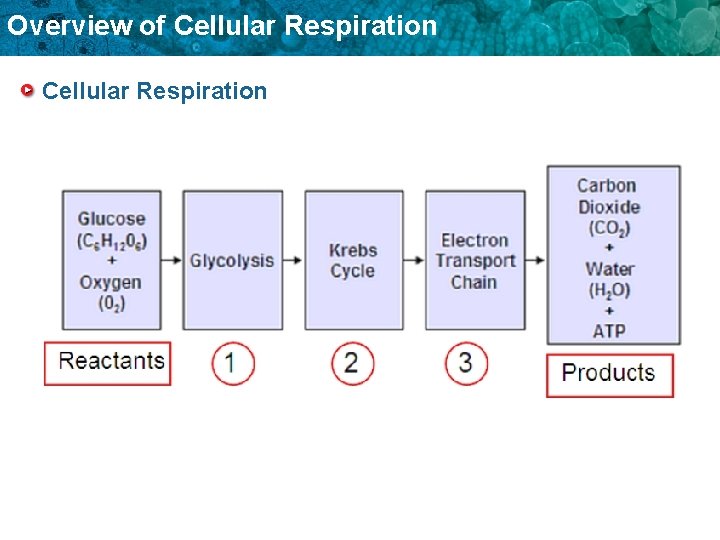 Overview of Cellular Respiration

Cellular Respiration

Glucose ($C_6H_{12}0_6$) + Oxygen ($0_2$)

Glycolysis

Krebs Cycle

Electron Transport Chain

Carbon Dioxide ($CO_2$) + Water ($H_2O$) + ATP

Reactants

1

2

3

Products